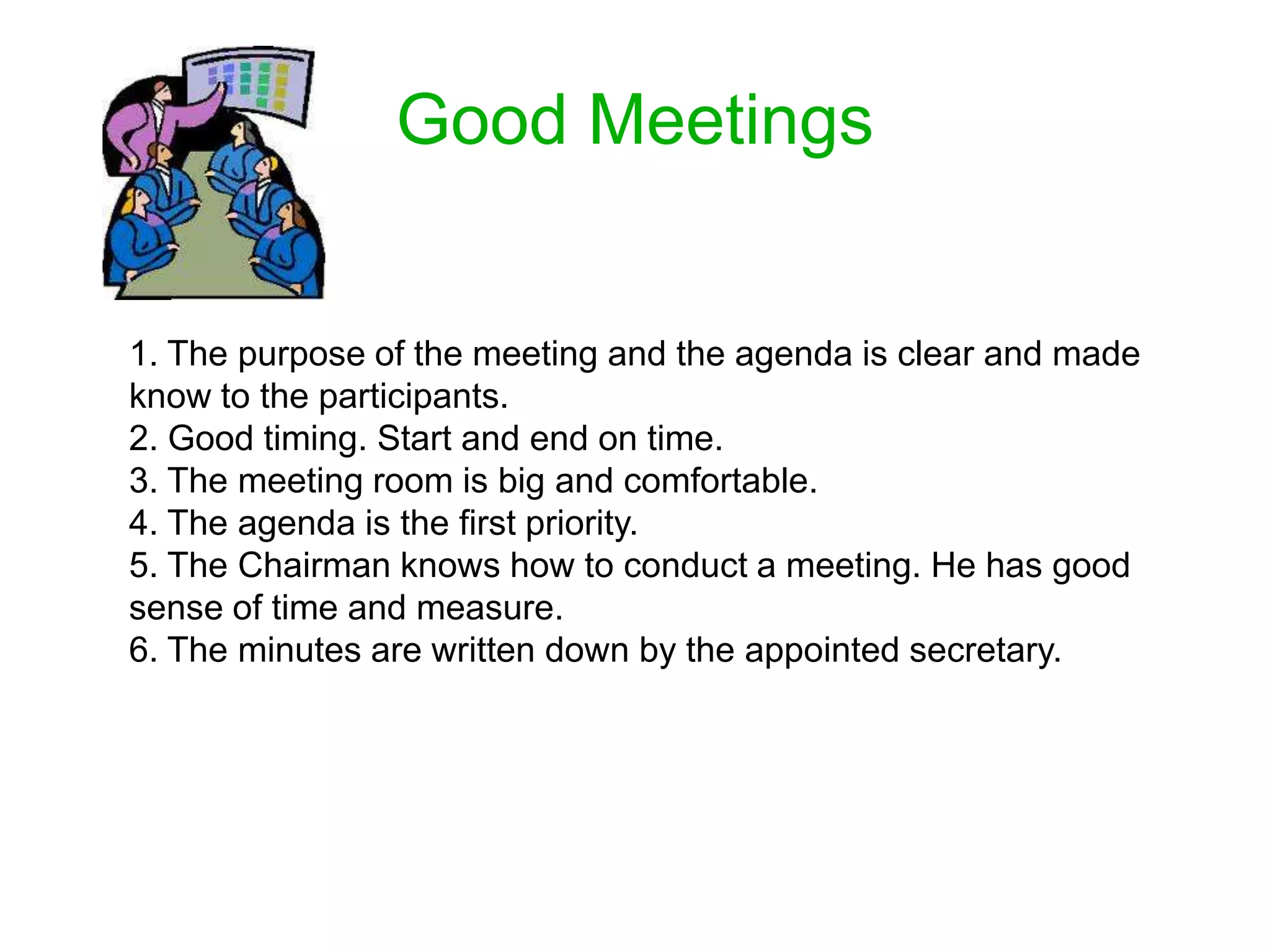 Good Meetings

1. The purpose of the meeting and the agenda is clear and made know to the participants.
2. Good timing. Start and end on time.
3. The meeting room is big and comfortable.
4. The agenda is the first priority.
5. The Chairman knows how to conduct a meeting. He has good sense of time and measure.
6. The minutes are written down by the appointed secretary.